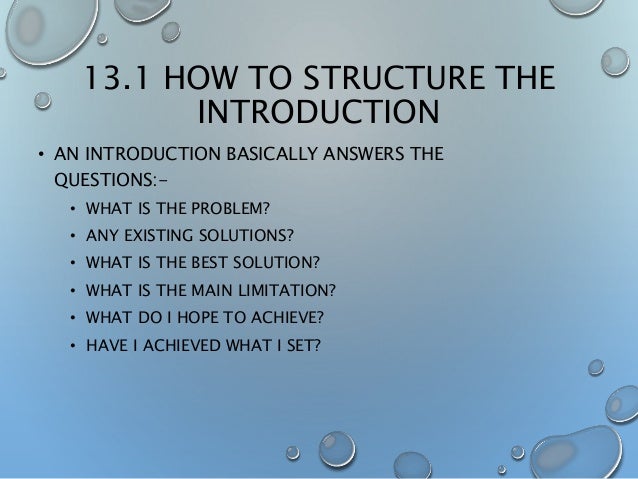 13.1 HOW TO STRUCTURE THE INTRODUCTION

• AN INTRODUCTION BASICALLY ANSWERS THE QUESTIONS:-
  • WHAT IS THE PROBLEM?
  • ANY EXISTING SOLUTIONS?
  • WHAT IS THE BEST SOLUTION?
  • WHAT IS THE MAIN LIMITATION?
  • WHAT DO I HOPE TO ACHIEVE?
  • HAVE I ACHIEVED WHAT I SET?